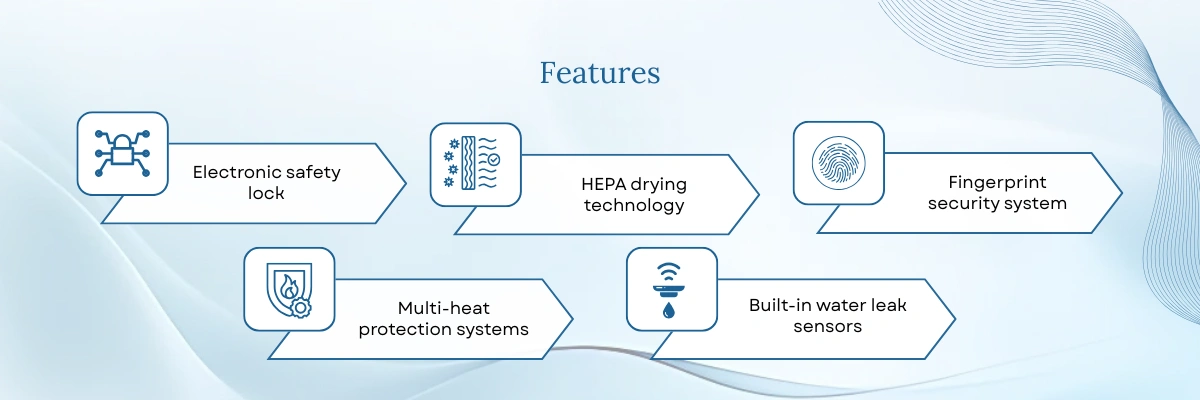 Features

Electronic safety lock

HEPA drying technology

Fingerprint security system

Multi-heat protection systems

Built-in water leak sensors